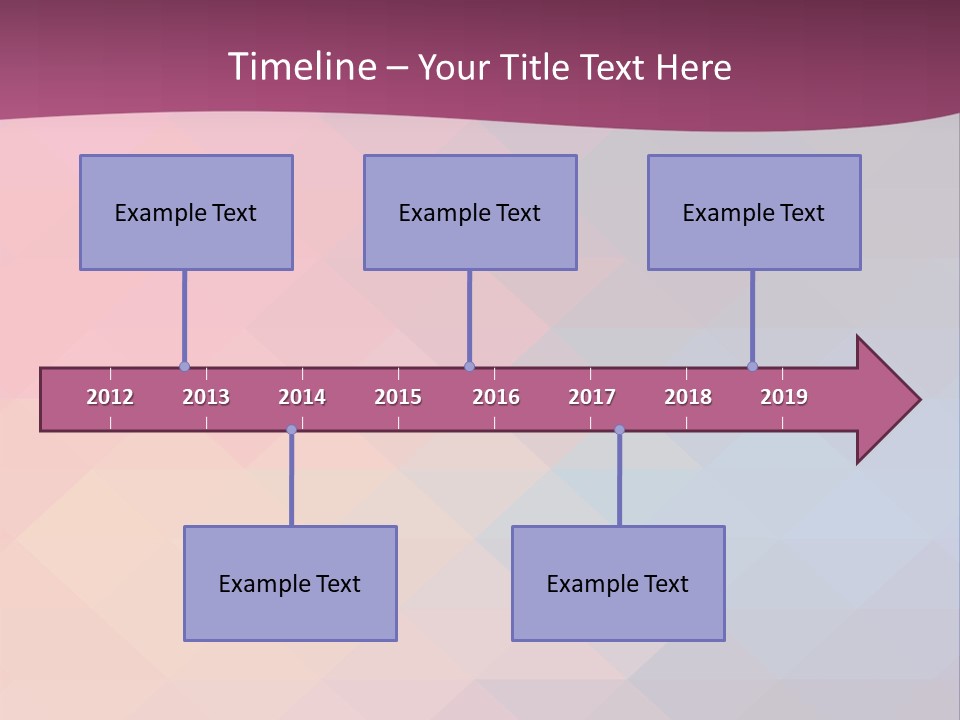 Timeline – Your Title Text Here

Example Text

Example Text

Example Text

2012 2013 2014 2015 2016 2017 2018 2019

Example Text

Example Text